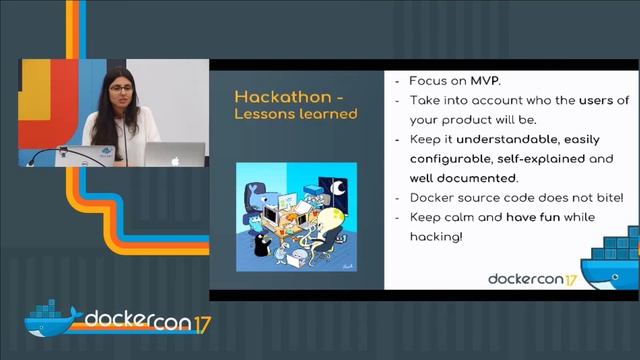 Hackathon - Lessons learned

- Focus on MVP.
- Take into account who the users of your product will be.
- Keep it understandable, easily configurable, self-explained and well documented.
- Docker source code does not bite!
- Keep calm and have fun while hacking!

dockercon17

dockercon17